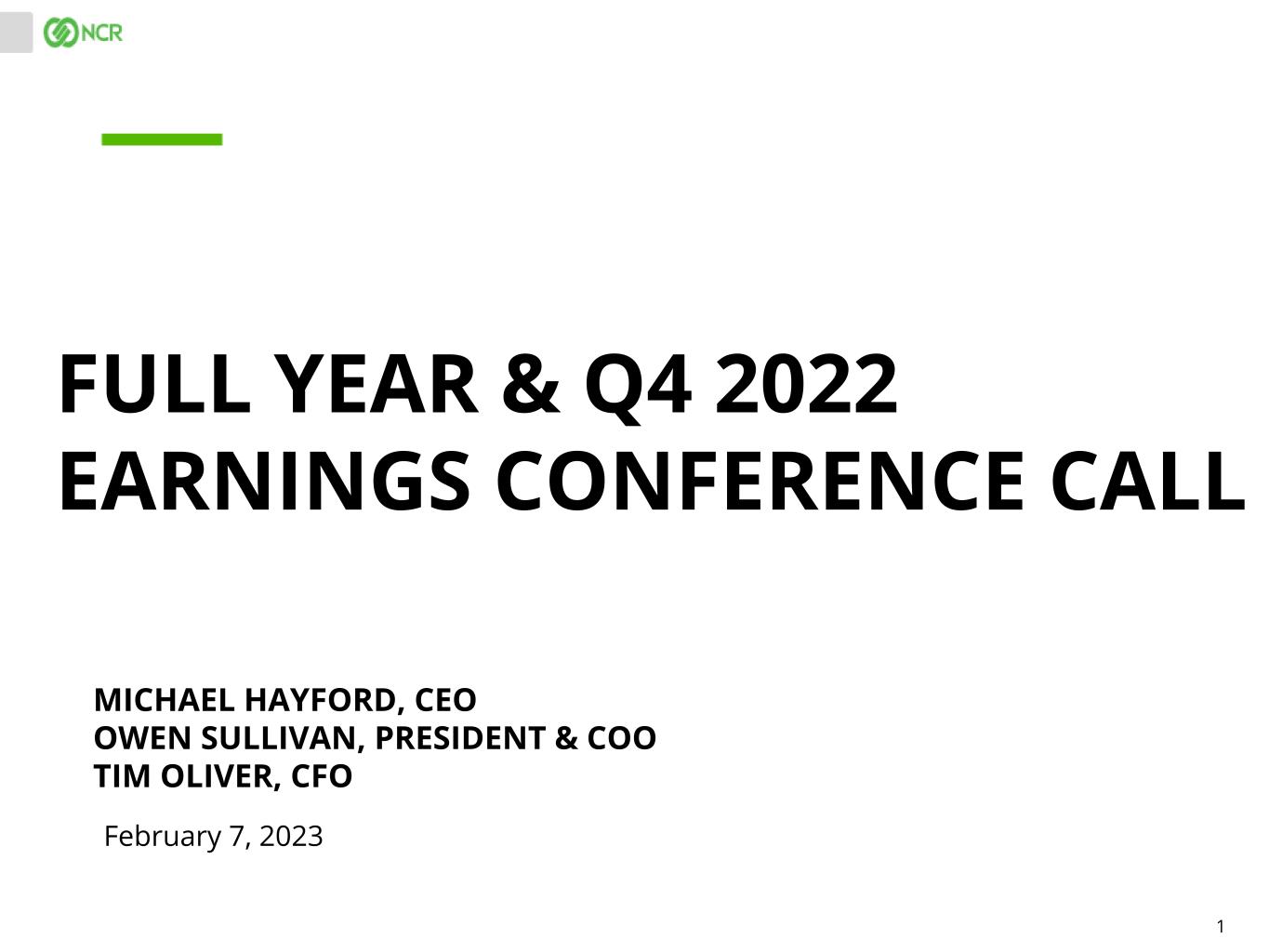 NCR

FULL YEAR & Q4 2022
EARNINGS CONFERENCE CALL

MICHAEL HAYFORD, CEO
OWEN SULLIVAN, PRESIDENT & COO
TIM OLIVER, CFO

February 7, 2023

1